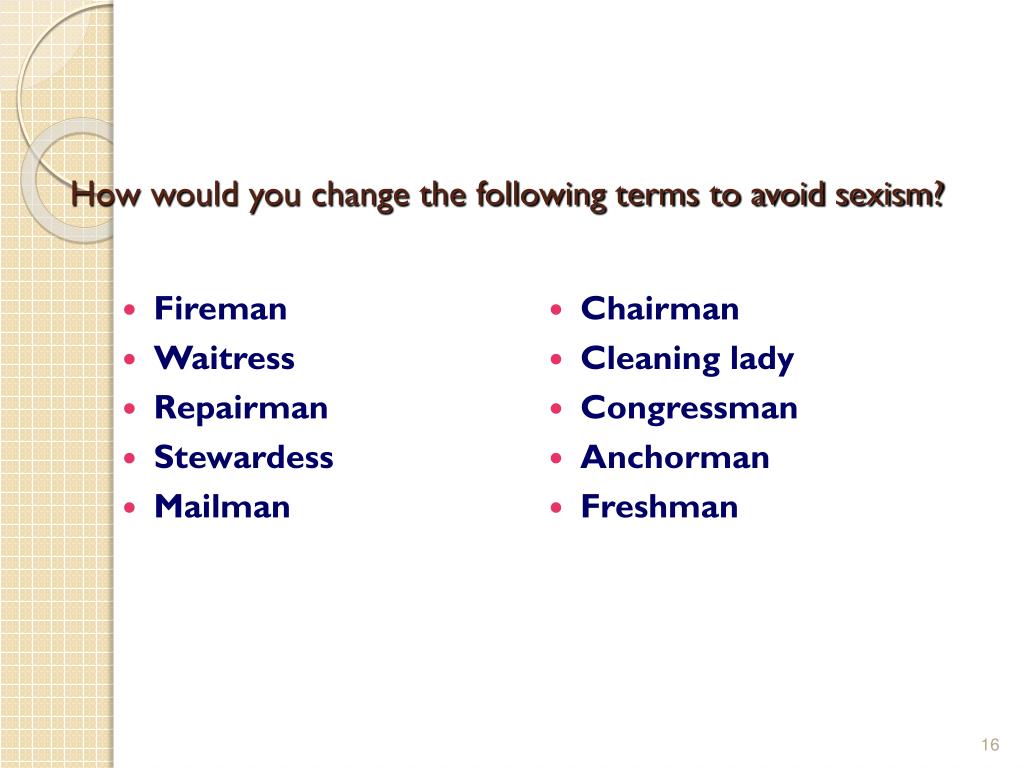 How would you change the following terms to avoid sexism?

- Fireman
- Waitress
- Repairman
- Stewardess
- Mailman

- Chairman
- Cleaning lady
- Congressman
- Anchorman
- Freshman

16